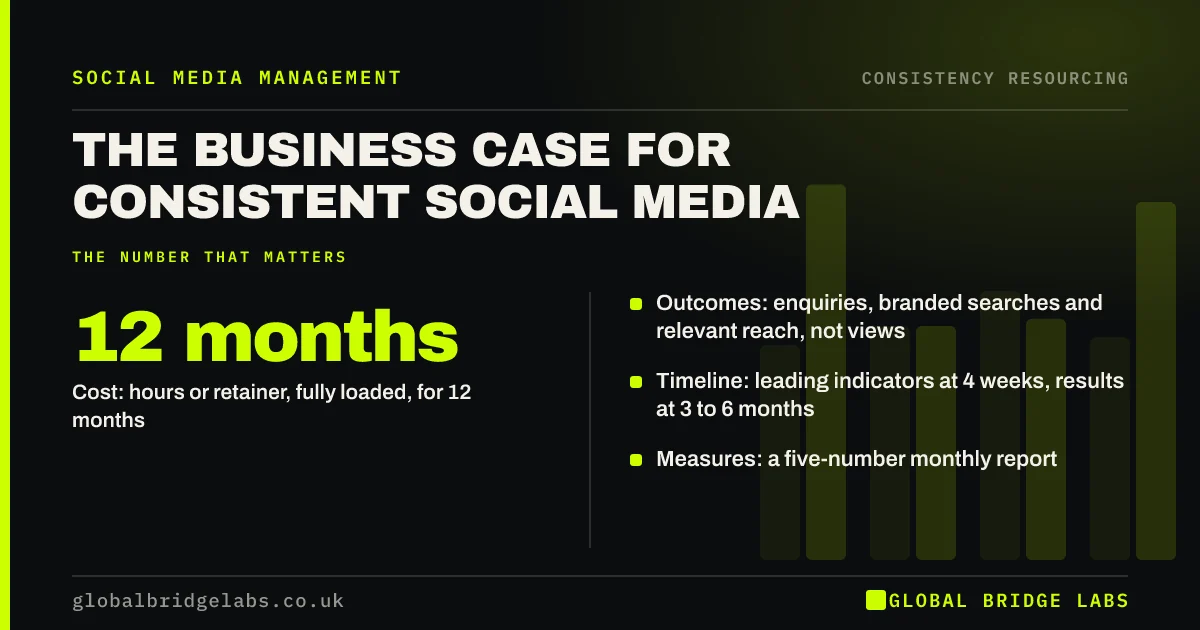 SOCIAL MEDIA MANAGEMENT

CONSISTENCY RESOURCING

THE BUSINESS CASE FOR CONSISTENT SOCIAL MEDIA

THE NUMBER THAT MATTERS

12 months

Cost: hours or retainer, fully loaded, for 12 months

Outcomes: enquiries, branded searches and relevant reach, not views

Timeline: leading indicators at 4 weeks, results at 3 to 6 months

Measures: a five-number monthly report

globalbridgelabs.co.uk

GLOBAL BRIDGE LABS